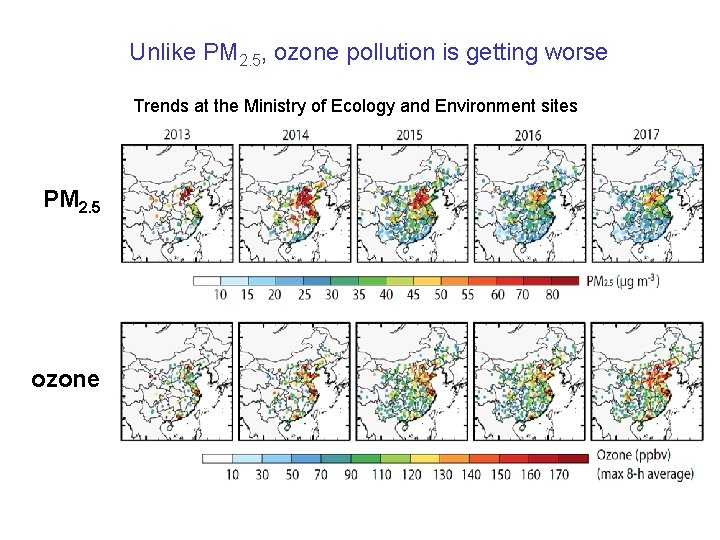 Unlike $PM_{2.5}$, ozone pollution is getting worse

Trends at the Ministry of Ecology and Environment sites

2013 2014 2015 2016 2017

$PM_{2.5}$

10 15 20 25 30 35 40 45 50 55 60 70 80

$PM_{2.5}$ ($\mu g\ m^{-3}$)

ozone

10 30 50 70 90 110 120 130 140 150 160 170

Ozone (ppbv)
(max 8-h average)